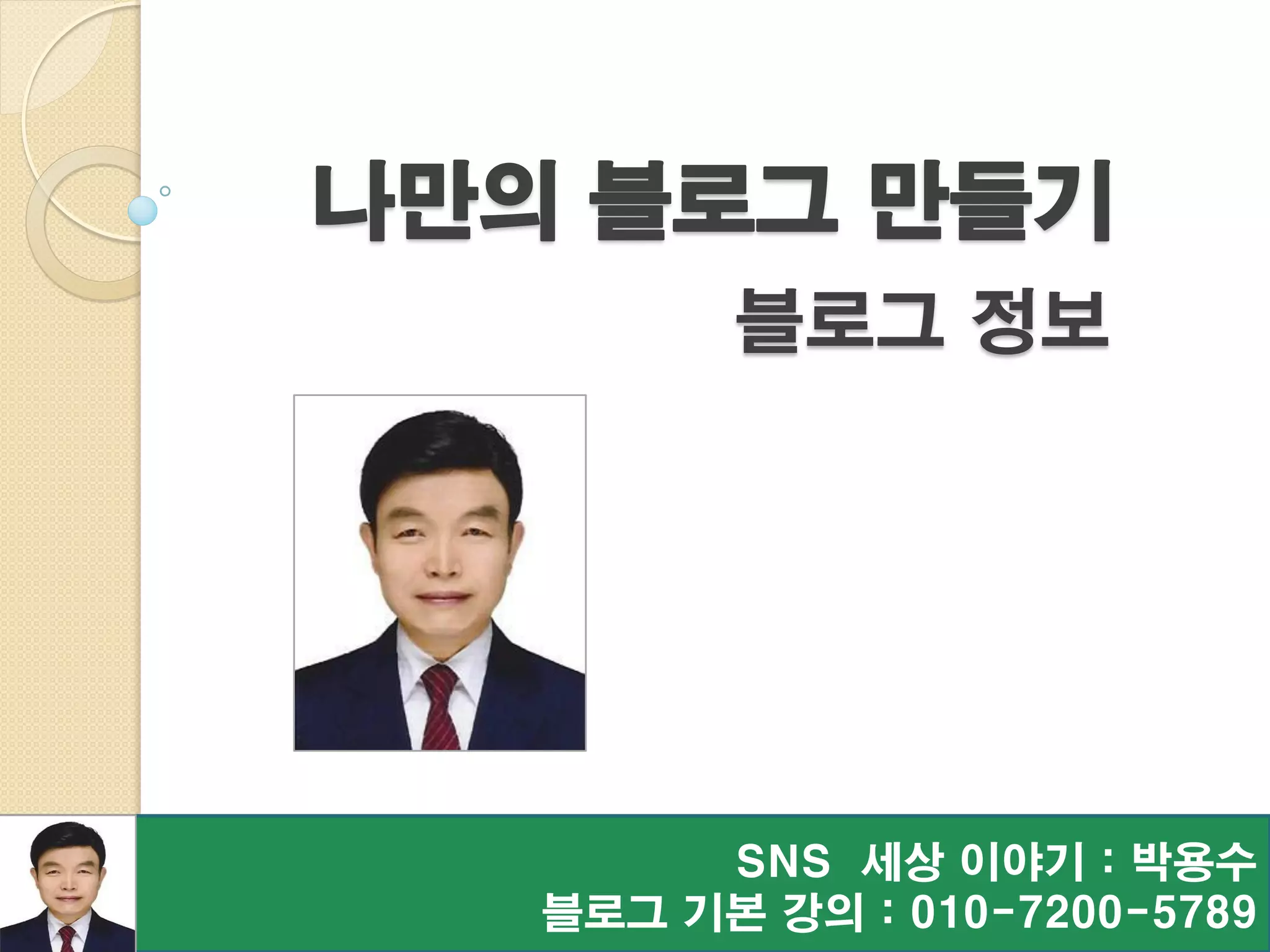 나만의 블로그 만들기
블로그 정보

SNS 세상 이야기 : 박용수
블로그 기본 강의 : 010-7200-5789